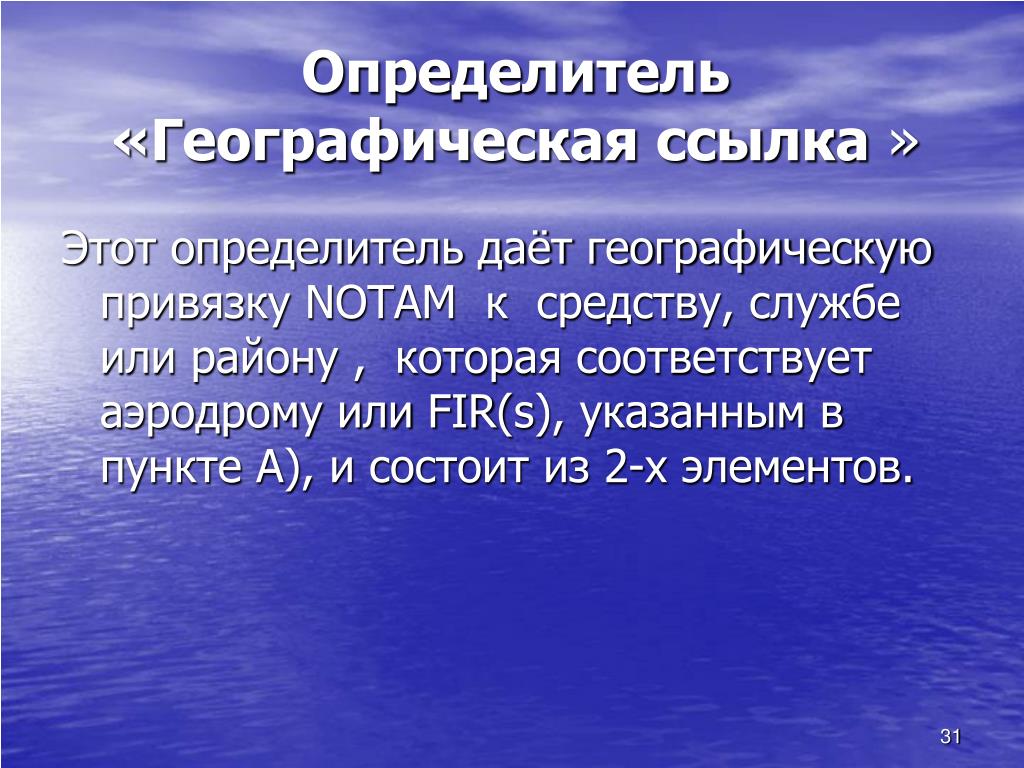 Определитель «Географическая ссылка »

Этот определитель даёт географическую привязку NOTAM к средству, службе или району , которая соответствует аэродрому или FIR(s), указанным в пункте А), и состоит из 2-х элементов.

31